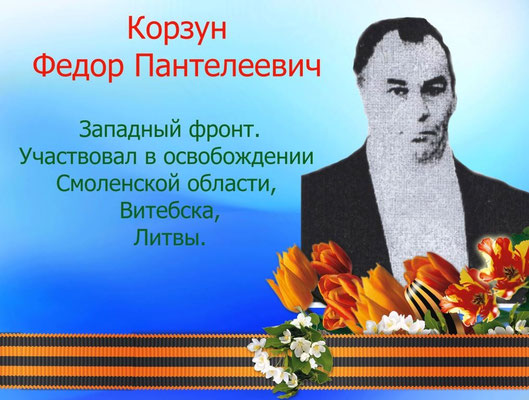 Корзун
Федор Пантелеевич

Западный фронт.
Участвовал в освобождении
Смоленской области,
Витебска,
Литвы.